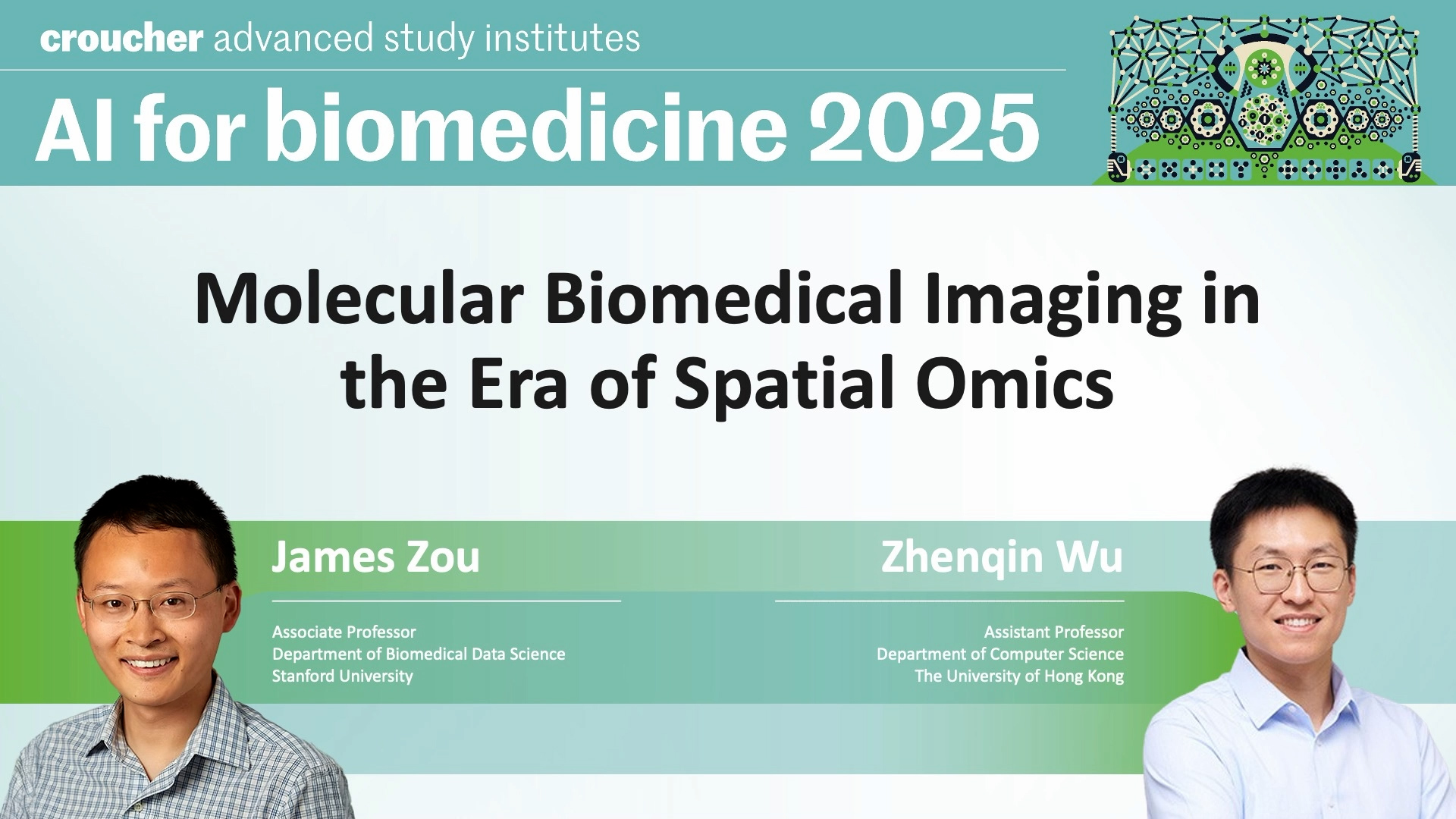 croucher advanced study institutes

AI for biomedicine 2025

Molecular Biomedical Imaging in the Era of Spatial Omics

James Zou

Associate Professor
Department of Biomedical Data Science
Stanford University

Zhenqin Wu

Assistant Professor
Department of Computer Science
The University of Hong Kong